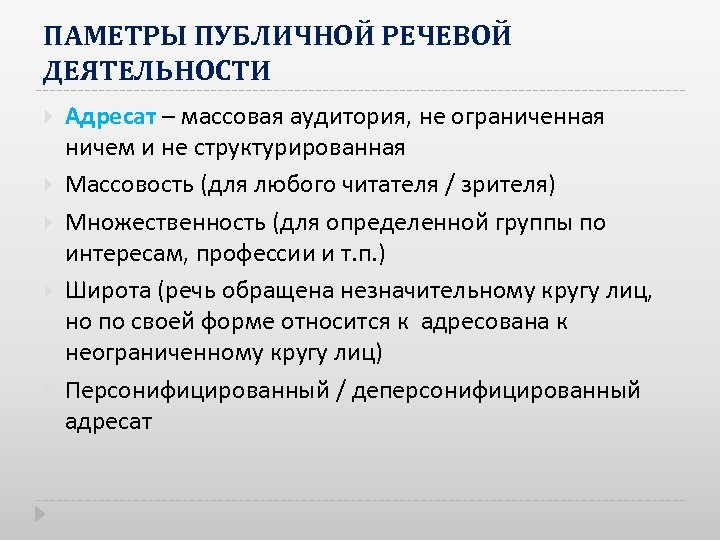 ПАМЕТРЫ ПУБЛИЧНОЙ РЕЧЕВОЙ ДЕЯТЕЛЬНОСТИ

Адресат – массовая аудитория, не ограниченная ничем и не структурированная

Массовость (для любого читателя / зрителя)

Множественность (для определенной группы по интересам, профессии и т.п.)

Широта (речь обращена незначительному кругу лиц, но по своей форме относится к адресована к неограниченному кругу лиц)

Персонифицированный / деперсонифицированный адресат